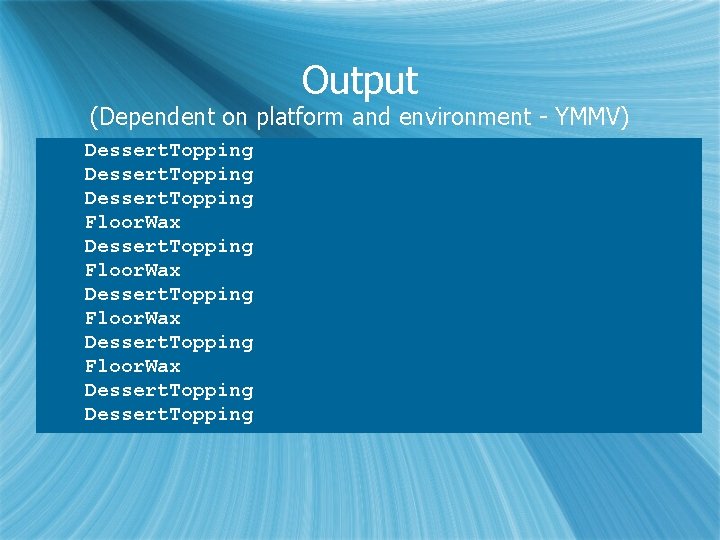 Output
(Dependent on platform and environment - YMMV)

DessertTopping
DessertTopping
DessertTopping
FloorWax
DessertTopping
FloorWax
DessertTopping
FloorWax
DessertTopping
FloorWax
DessertTopping
DessertTopping